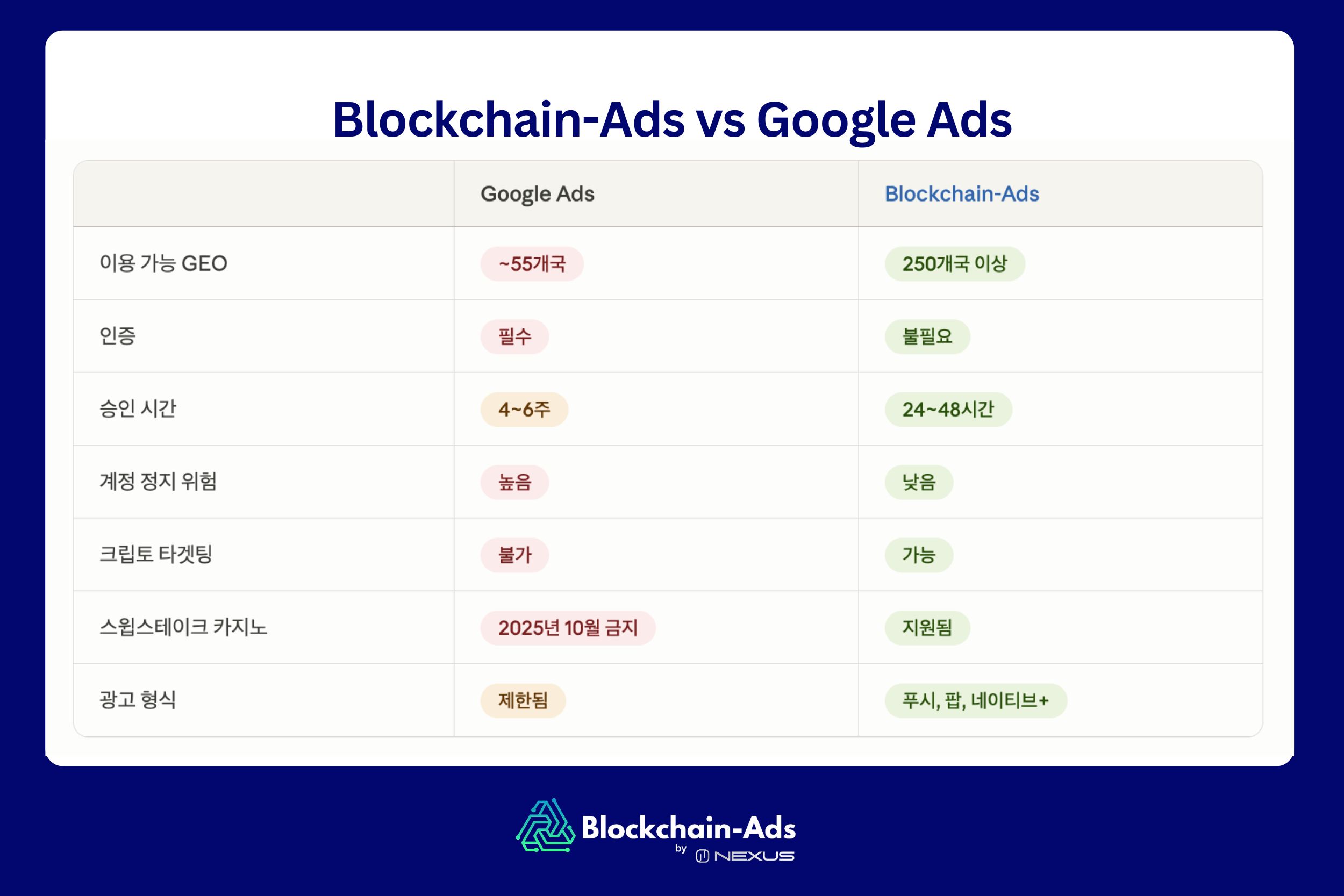 Blockchain-Ads vs Google Ads

|  | Google Ads | Blockchain-Ads |
|---|---|---|
| 이용 가능 GEO | ~55개국 | 250개국 이상 |
| 인증 | 필수 | 불필요 |
| 승인 시간 | 4~6주 | 24~48시간 |
| 계정 정지 위험 | 높음 | 낮음 |
| 크립토 타겟팅 | 불가 | 가능 |
| 스윕스테이크 카지노 | 2025년 10월 금지 | 지원됨 |
| 광고 형식 | 제한됨 | 푸시, 팝, 네이티브+ |

Blockchain-Ads
by NEXUS